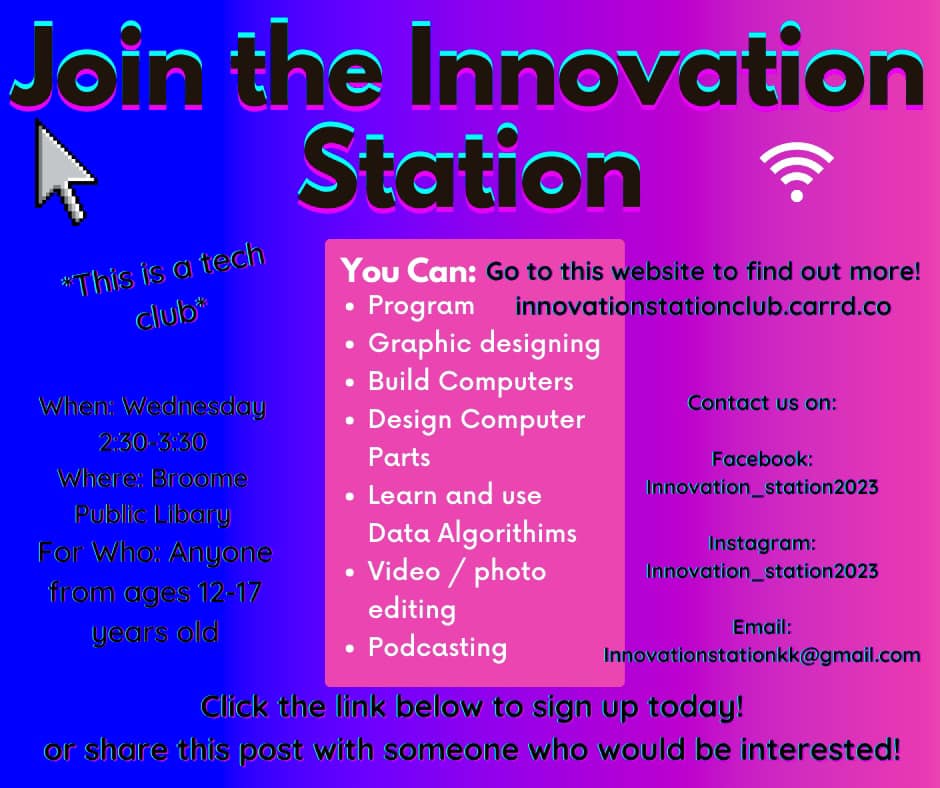 Join the Innovation Station

*This is a tech club*

When: Wednesday 2:30-3:30
Where: Broome Public Libary
For Who: Anyone from ages 12-17 years old

You Can:
- Program
- Graphic designing
- Build Computers
- Design Computer Parts
- Learn and use Data Algorithims
- Video / photo editing
- Podcasting

Go to this website to find out more!
innovationstationclub.carrd.co

Contact us on:

Facebook:
Innovation_station2023

Instagram:
Innovation_station2023

Email:
Innovationstationkk@gmail.com

Click the link below to sign up today!
or share this post with someone who would be interested!